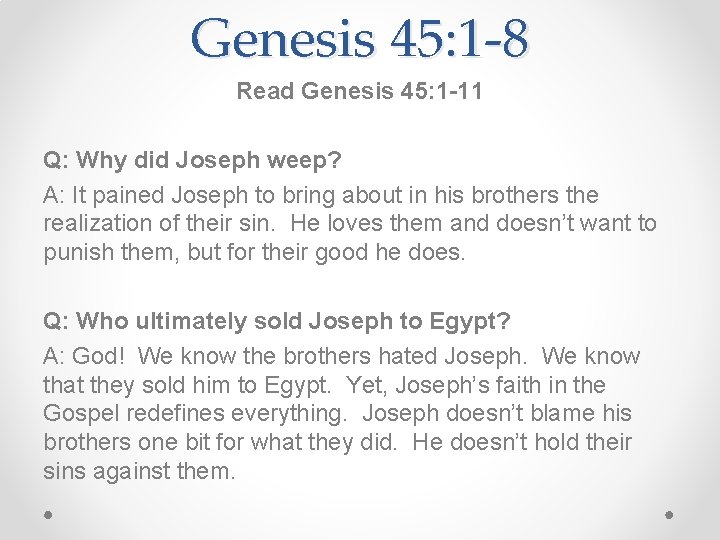 Genesis 45:1-8

Read Genesis 45:1-11

Q: Why did Joseph weep?

A: It pained Joseph to bring about in his brothers the realization of their sin. He loves them and doesn’t want to punish them, but for their good he does.

Q: Who ultimately sold Joseph to Egypt?

A: God! We know the brothers hated Joseph. We know that they sold him to Egypt. Yet, Joseph’s faith in the Gospel redefines everything. Joseph doesn’t blame his brothers one bit for what they did. He doesn’t hold their sins against them.